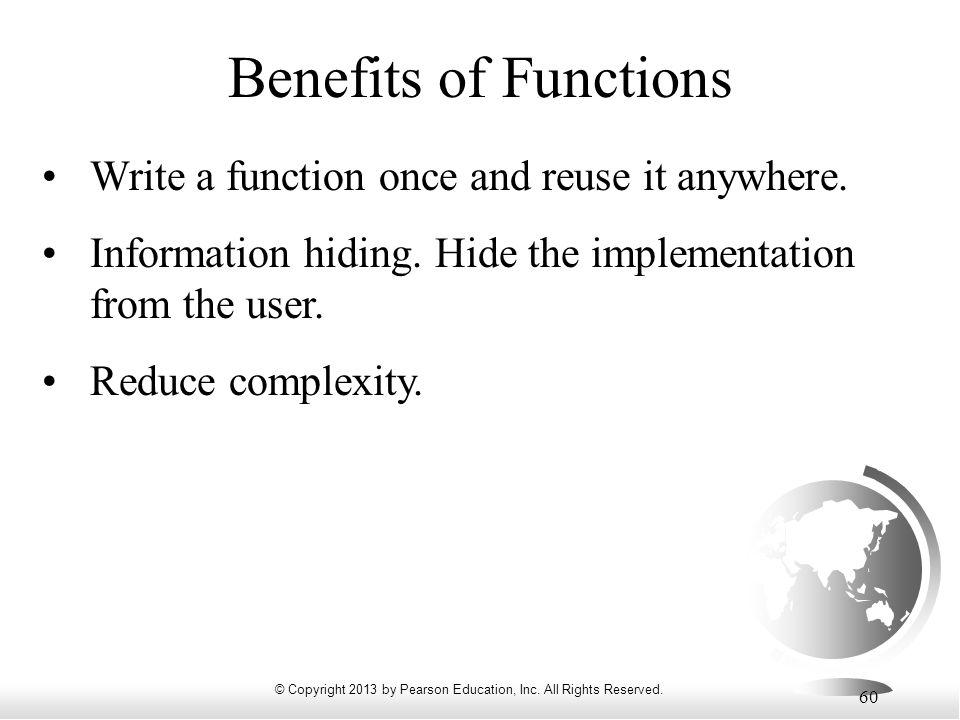 Benefits of Functions

• Write a function once and reuse it anywhere.

• Information hiding. Hide the implementation from the user.

• Reduce complexity.

© Copyright 2013 by Pearson Education, Inc. All Rights Reserved.

60